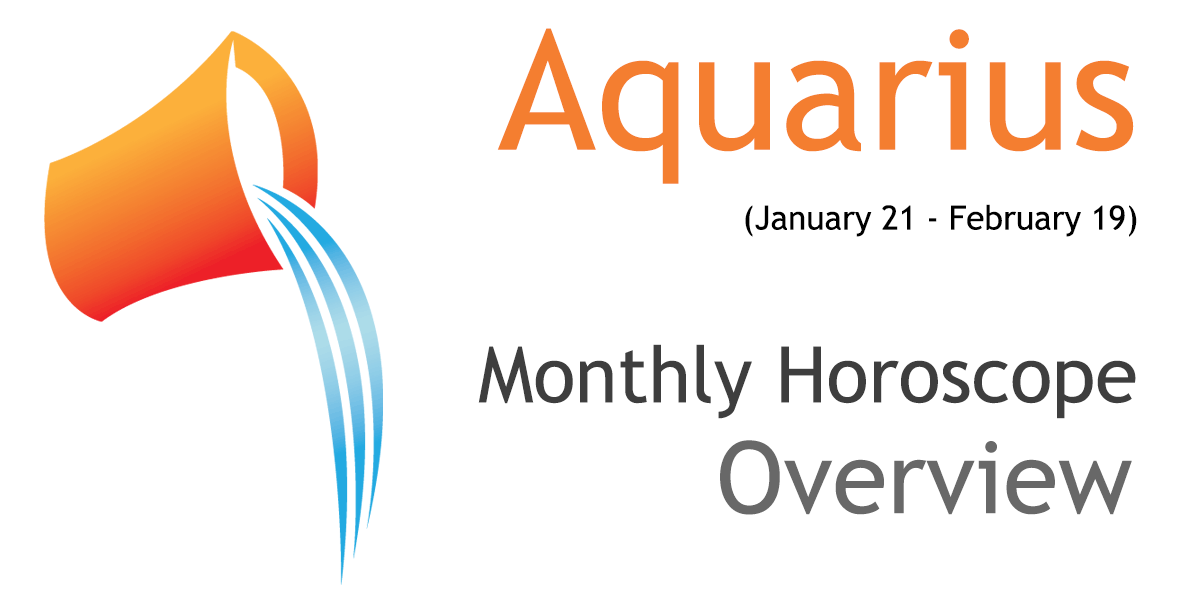 Aquarius

(January 21 - February 19)

Monthly Horoscope
Overview